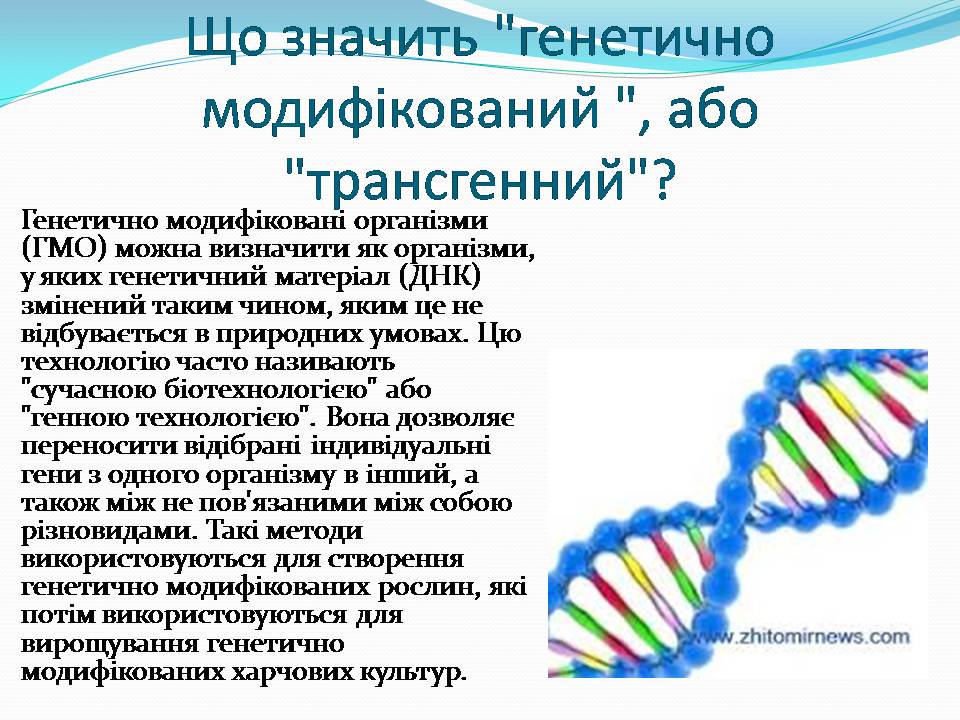 Що значить "генетично модифікований ", або "трансгенний"?

Генетично модифіковані організми (ГМО) можна визначити як організми, у яких генетичний матеріал (ДНК) змінений таким чином, яким це не відбувається в природних умовах. Цю технологію часто називають "сучасною біотехнологією" або "генною технологією". Вона дозволяє переносити відібрані індивідуальні гени з одного організму в інший, а також між не пов'язаними між собою різновидами. Такі методи використовуються для створення генетично модифікованих рослин, які потім використовуються для вирощування генетично модифікованих харчових культур.

www.zhitomirnews.com